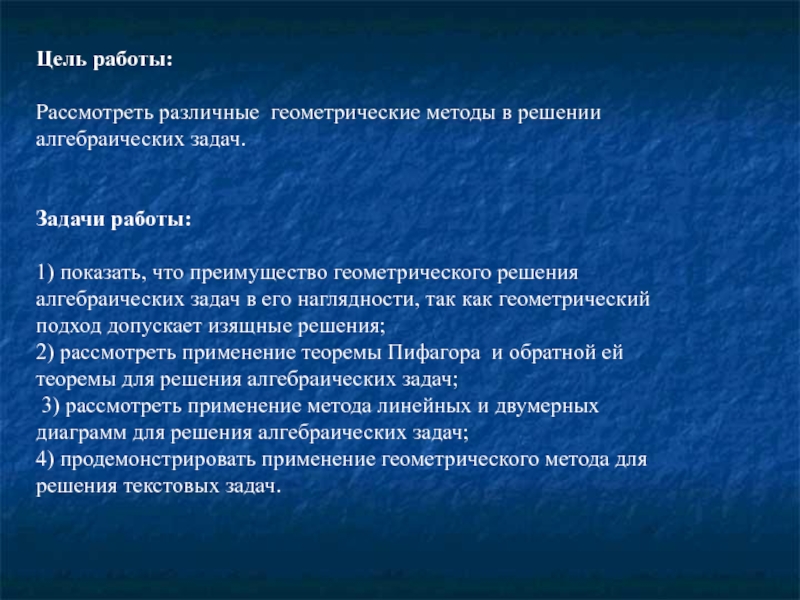 Цель работы:

Рассмотреть различные геометрические методы в решении алгебраических задач.

Задачи работы:

1) показать, что преимущество геометрического решения алгебраических задач в его наглядности, так как геометрический подход допускает изящные решения;
2) рассмотреть применение теоремы Пифагора и обратной ей теоремы для решения алгебраических задач;
3) рассмотреть применение метода линейных и двумерных диаграмм для решения алгебраических задач;
4) продемонстрировать применение геометрического метода для решения текстовых задач.